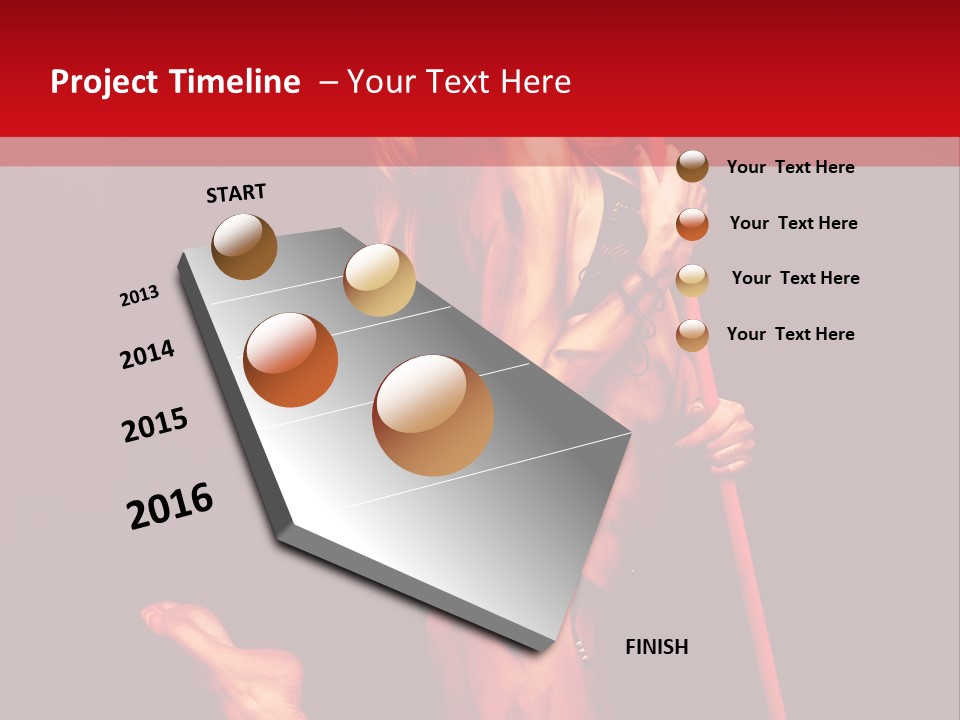 Project Timeline – Your Text Here

START

2013

2014

2015

2016

FINISH

Your Text Here

Your Text Here

Your Text Here

Your Text Here